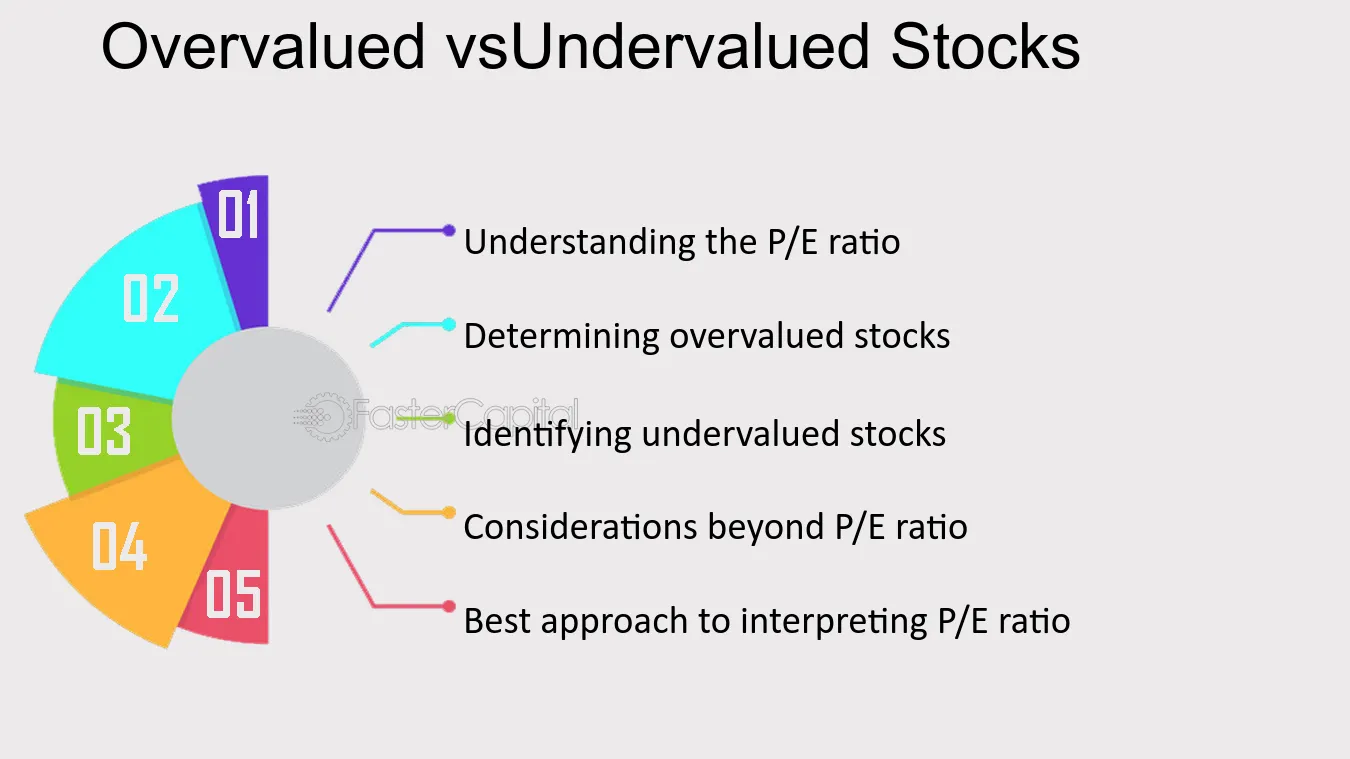 Overvalued vsUndervalued Stocks

01

02

03

04

05

FasterCapital

Understanding the P/E ratio

Determining overvalued stocks

Identifying undervalued stocks

Considerations beyond P/E ratio

Best approach to interpreting P/E ratio